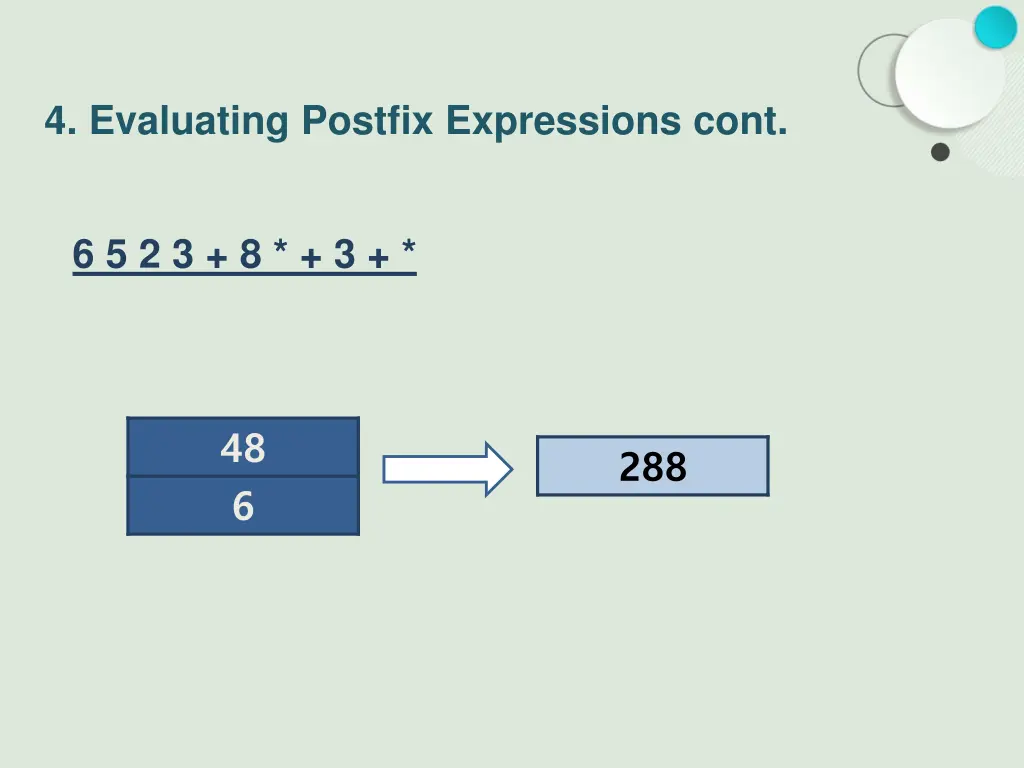 4. Evaluating Postfix Expressions cont.

6 5 2 3 + 8 * + 3 + *

48

6

288